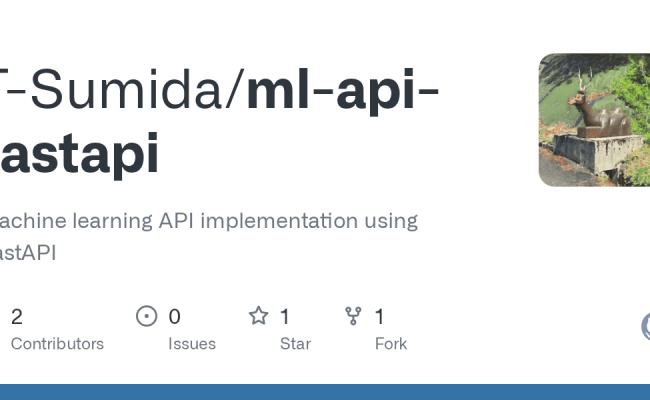 T-Sumida/ml-api-astapi

achine learning API implementation using astAPI

2 Contributors

0 Issues

1 Star

1 Fork